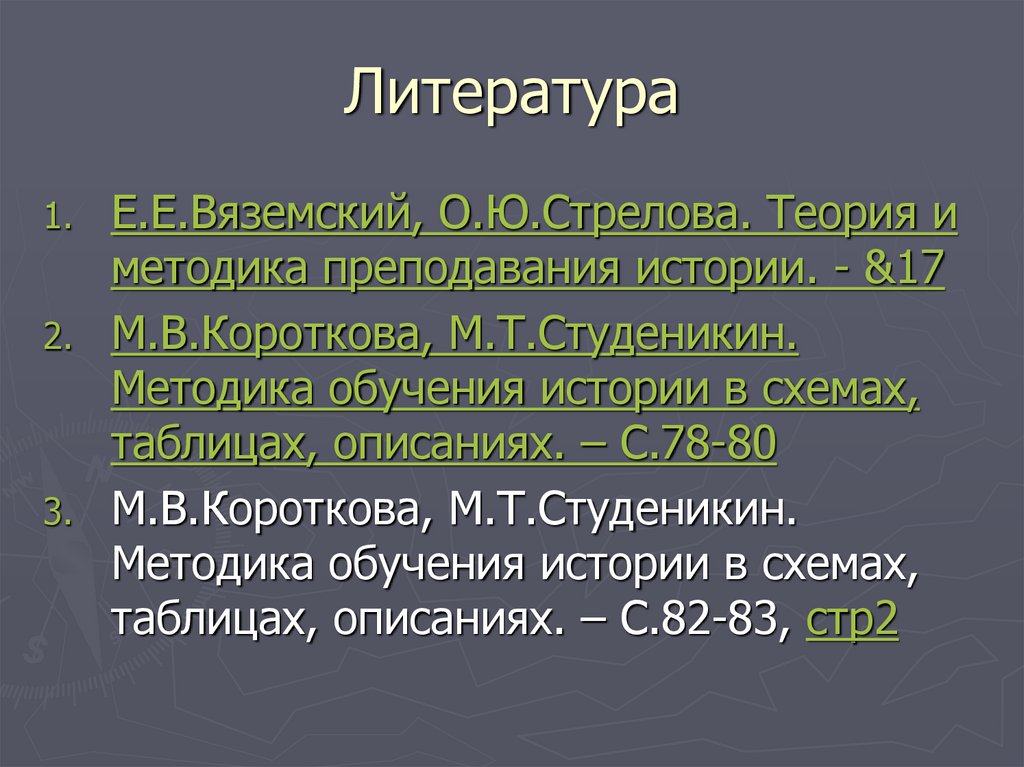 Литература

1. Е.Е.Вяземский, О.Ю.Стрелова. Теория и методика преподавания истории. - &17
2. М.В.Короткова, М.Т.Студеникин. Методика обучения истории в схемах, таблицах, описаниях. – С.78-80
3. М.В.Короткова, М.Т.Студеникин. Методика обучения истории в схемах, таблицах, описаниях. – С.82-83, стр2